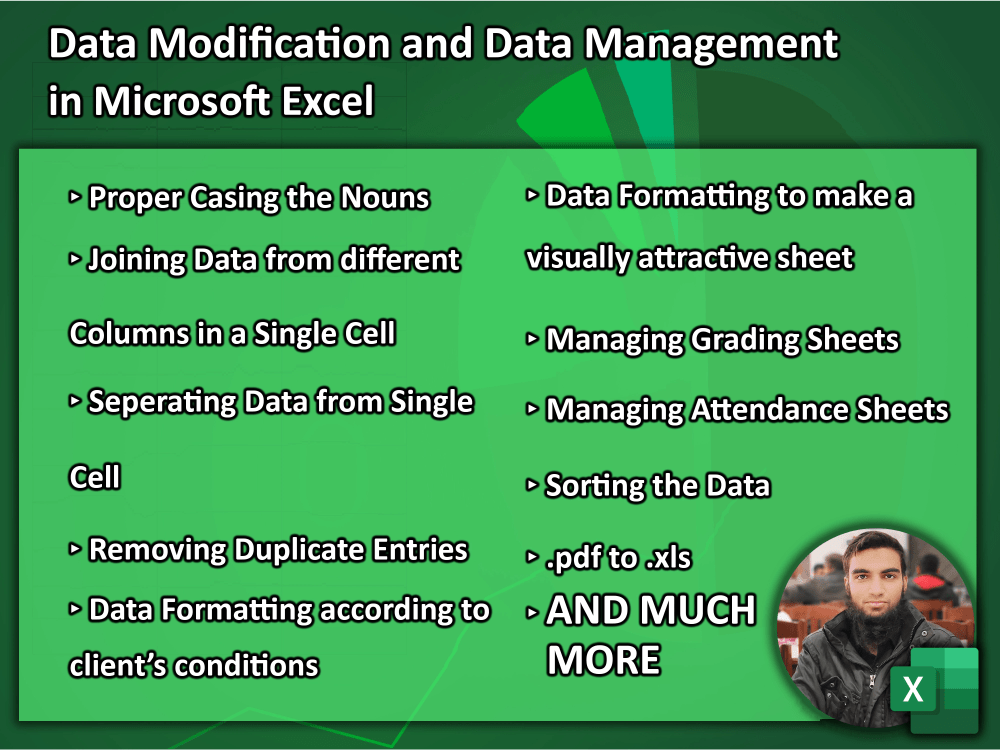 Data Modification and Data Management in Microsoft Excel

▸ Proper Casing the Nouns

▸ Joining Data from different Columns in a Single Cell

▸ Seperating Data from Single Cell

▸ Removing Duplicate Entries

▸ Data Formatting according to client's conditions

▸ Data Formatting to make a visually attractive sheet

▸ Managing Grading Sheets

▸ Managing Attendance Sheets

▸ Sorting the Data

▸ .pdf to .xls

▸ AND MUCH MORE

X